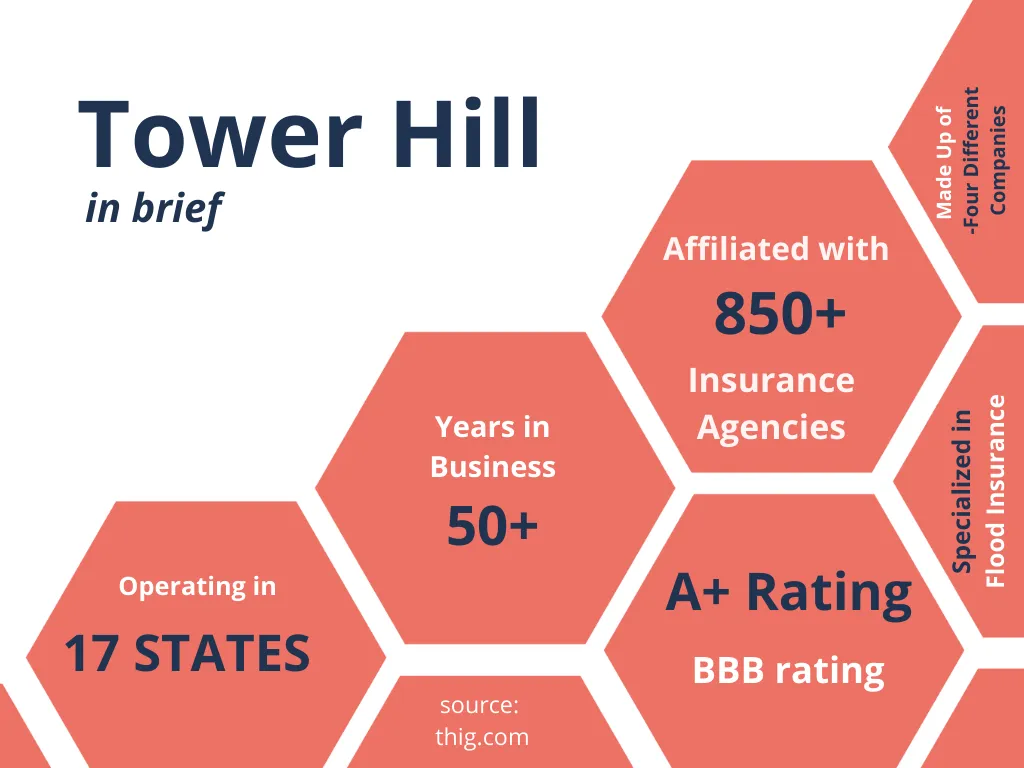 Tower Hill
in brief

Made Up of -Four Different Companies

Affiliated with
850+
Insurance Agencies

Years in Business
50+

Specialized in Flood Insurance

Operating in
17 STATES

A+ Rating
BBB rating

source: thig.com